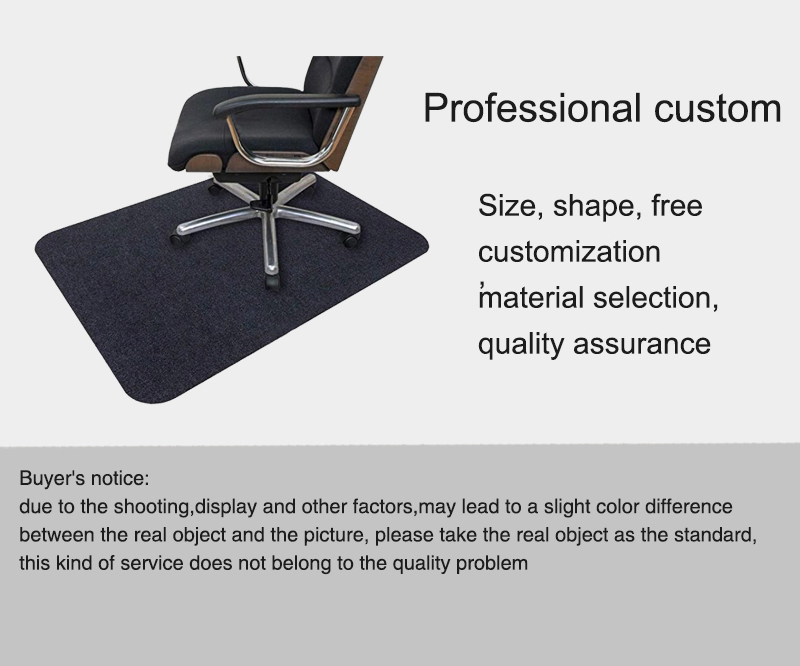 Professional custom

Size, shape, free customization , material selection, quality assurance

Buyer's notice:
due to the shooting,display and other factors,may lead to a slight color difference between the real object and the picture, please take the real object as the standard, this kind of service does not belong to the quality problem